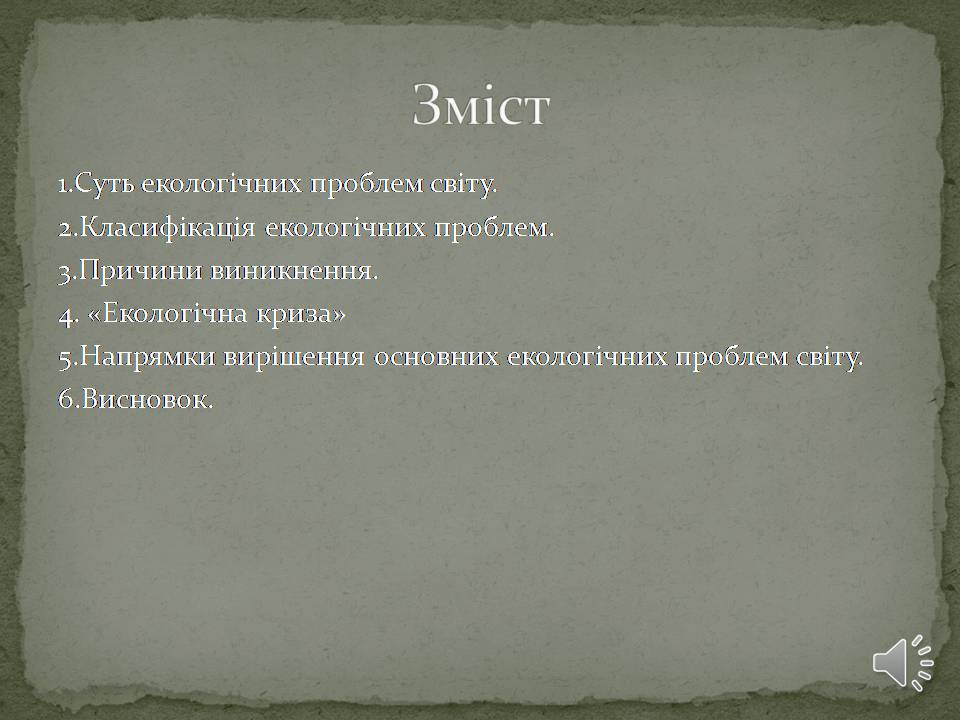 Зміст

1.Суть екологічних проблем світу.
2.Класифікація екологічних проблем.
3.Причини виникнення.
4. «Екологічна криза»
5.Напрямки вирішення основних екологічних проблем світу.
6.Висновок.